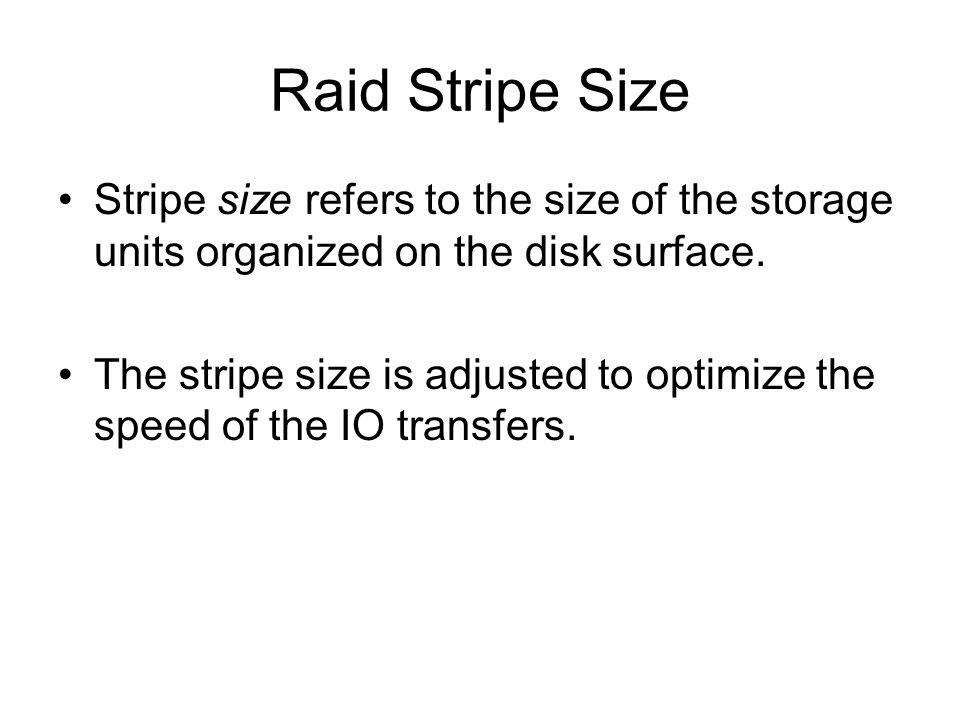 Raid Stripe Size

• Stripe size refers to the size of the storage units organized on the disk surface.

• The stripe size is adjusted to optimize the speed of the IO transfers.